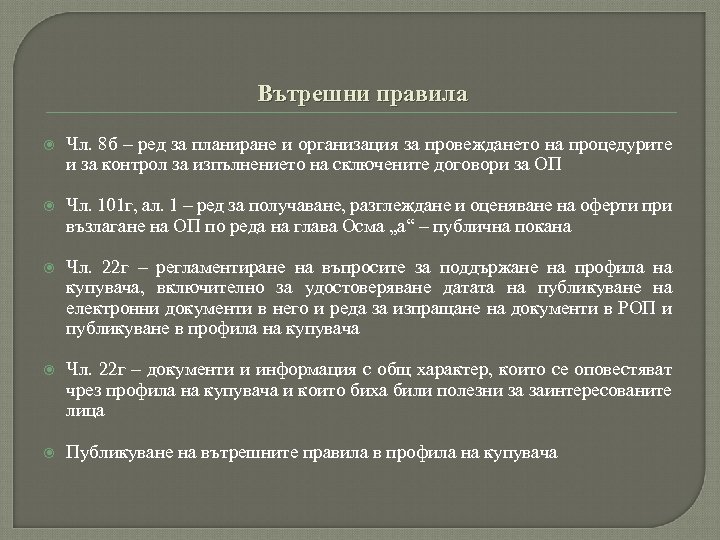 Вътрешни правила

Чл. 8б – ред за планиране и организация за провеждането на процедурите и за контрол за изпълнението на сключените договори за ОП

Чл. 101г, ал. 1 – ред за получаване, разглеждане и оценяване на оферти при възлагане на ОП по реда на глава Осма „а“ – публична покана

Чл. 22г – регламентиране на въпросите за поддържане на профила на купувача, включително за удостоверяване датата на публикуване на електронни документи в него и реда за изпращане на документи в РОП и публикуване в профила на купувача

Чл. 22г – документи и информация с общ характер, които се оповестяват чрез профила на купувача и които биха били полезни за заинтересованите лица

Публикуване на вътрешните правила в профила на купувача